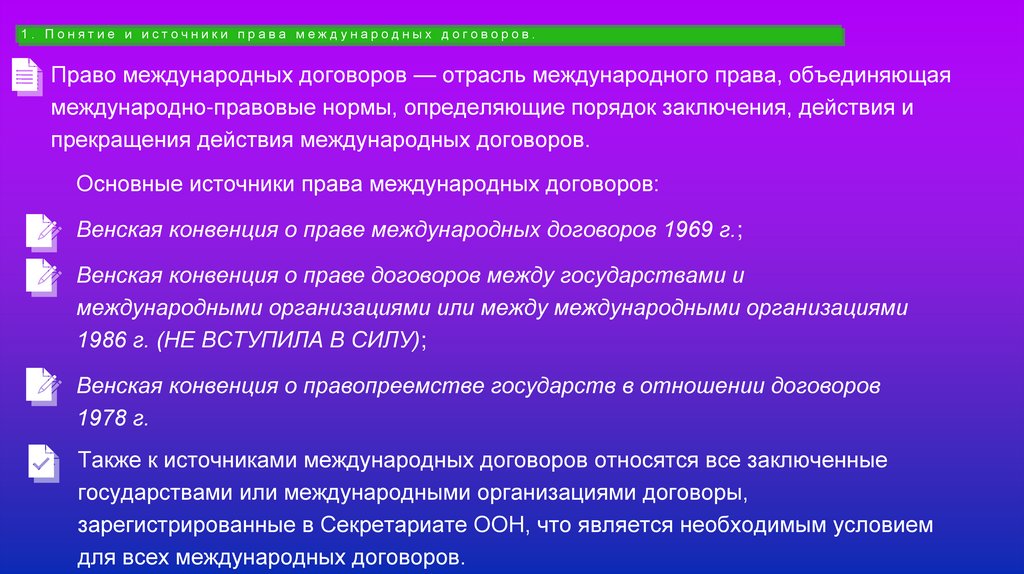 1. Понятие и источники права международных договоров.

Право международных договоров — отрасль международного права, объединяющая международно-правовые нормы, определяющие порядок заключения, действия и прекращения действия международных договоров.

Основные источники права международных договоров:

Венская конвенция о праве международных договоров 1969 г.;

Венская конвенция о праве договоров между государствами и международными организациями или между международными организациями 1986 г. (НЕ ВСТУПИЛА В СИЛУ);

Венская конвенция о правопреемстве государств в отношении договоров 1978 г.

Также к источниками международных договоров относятся все заключенные государствами или международными организациями договоры, зарегистрированные в Секретариате ООН, что является необходимым условием для всех международных договоров.